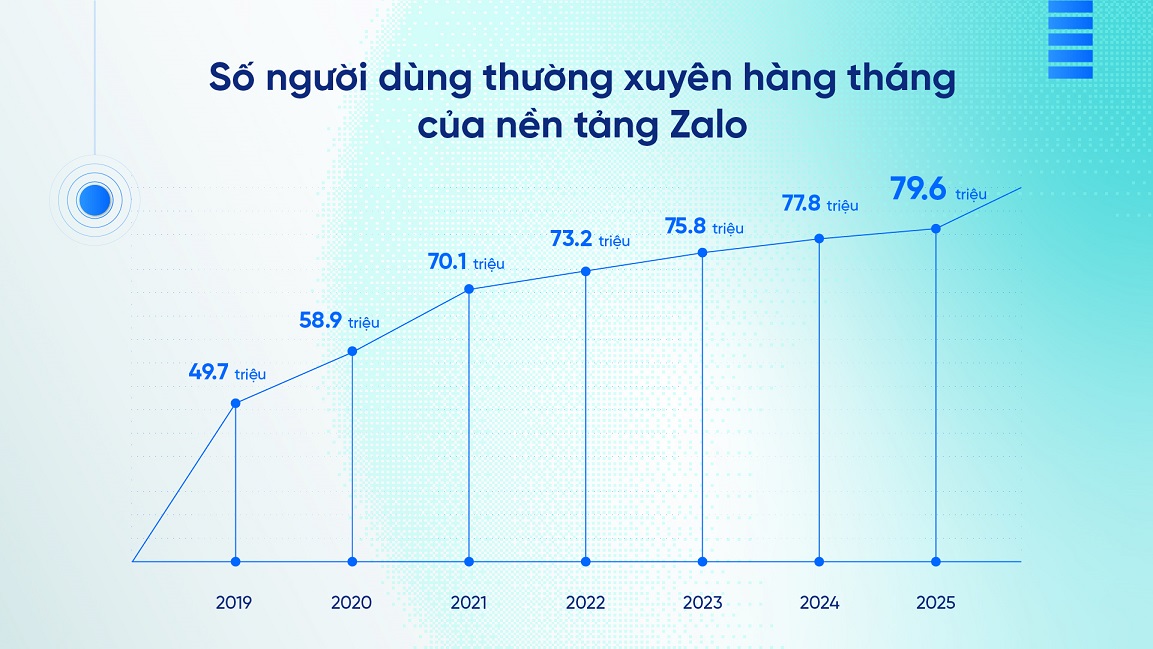 Số người dùng thường xuyên hàng tháng của nền tảng Zalo

49.7 triệu
58.9 triệu
70.1 triệu
73.2 triệu
75.8 triệu
77.8 triệu
79.6 triệu

2019
2020
2021
2022
2023
2024
2025